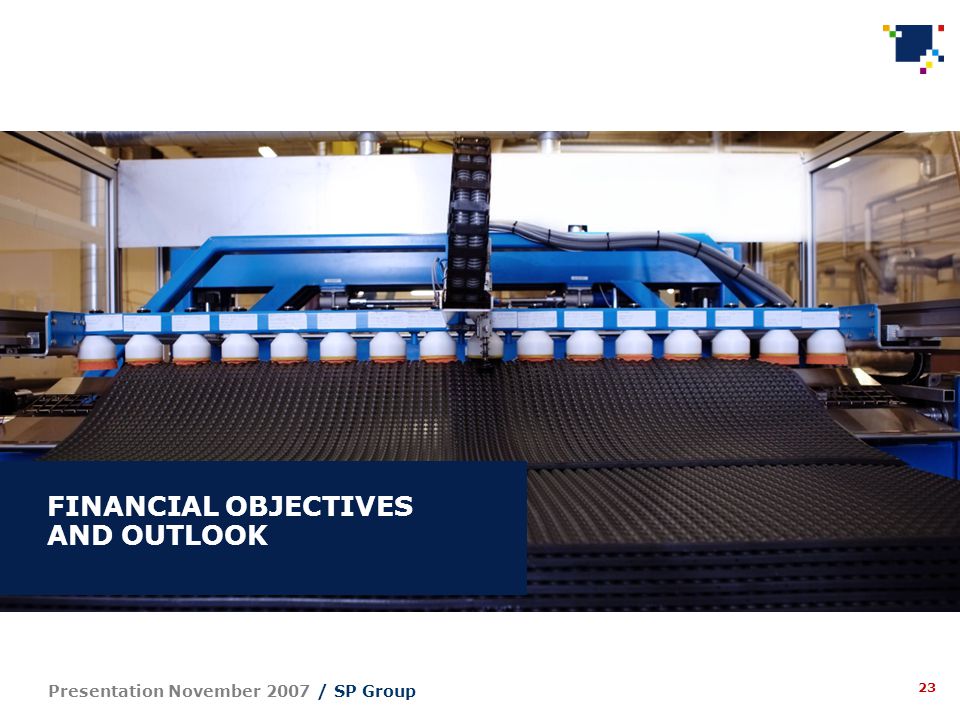 FINANCIAL OBJECTIVES AND OUTLOOK

Presentation November 2007 / SP Group

23